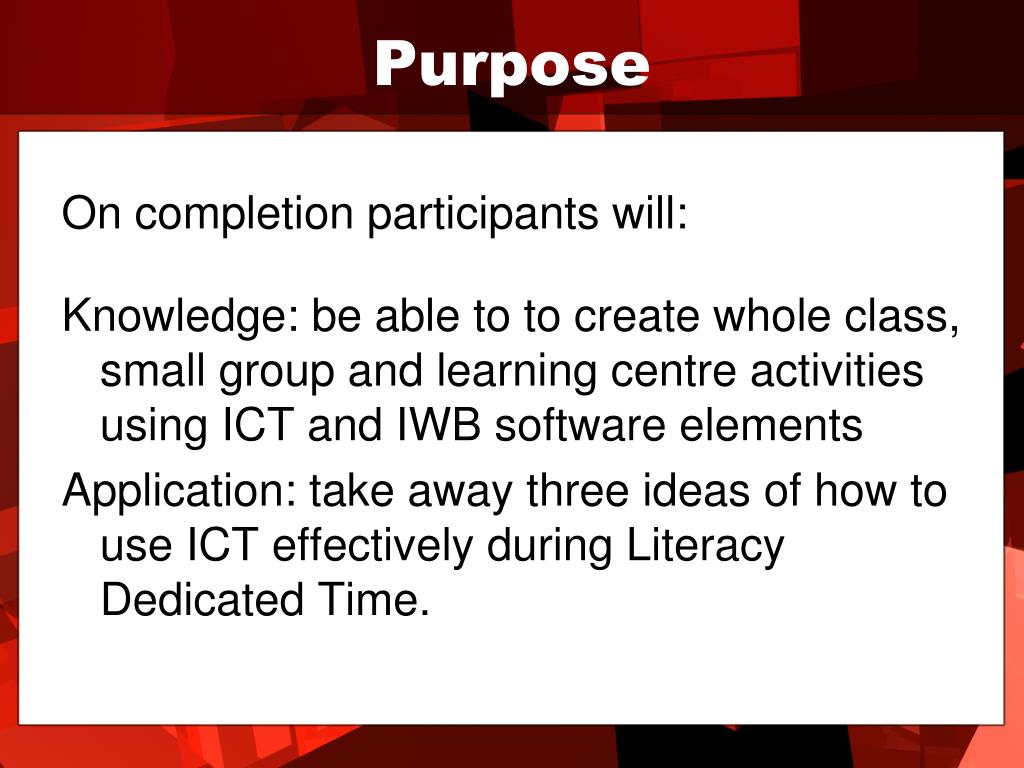 Purpose

On completion participants will:

Knowledge: be able to to create whole class, small group and learning centre activities using ICT and IWB software elements

Application: take away three ideas of how to use ICT effectively during Literacy Dedicated Time.